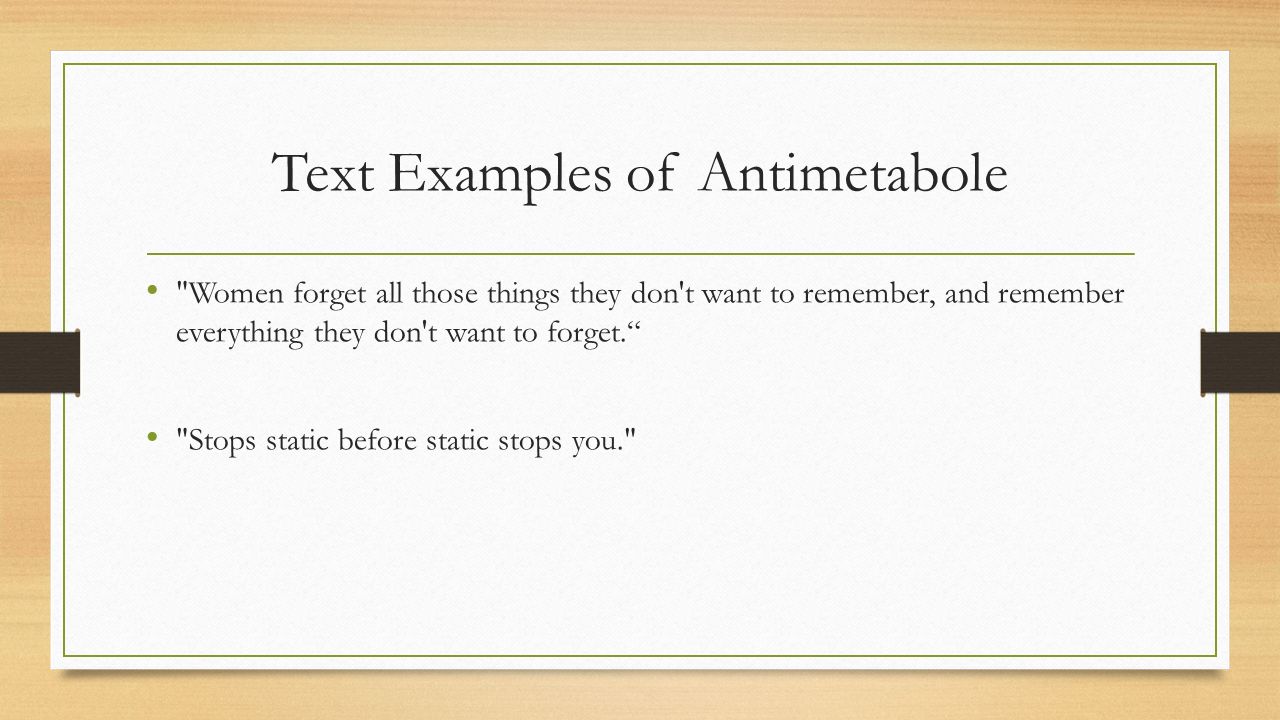 Text Examples of Antimetabole

• "Women forget all those things they don't want to remember, and remember everything they don't want to forget.“

• "Stops static before static stops you."